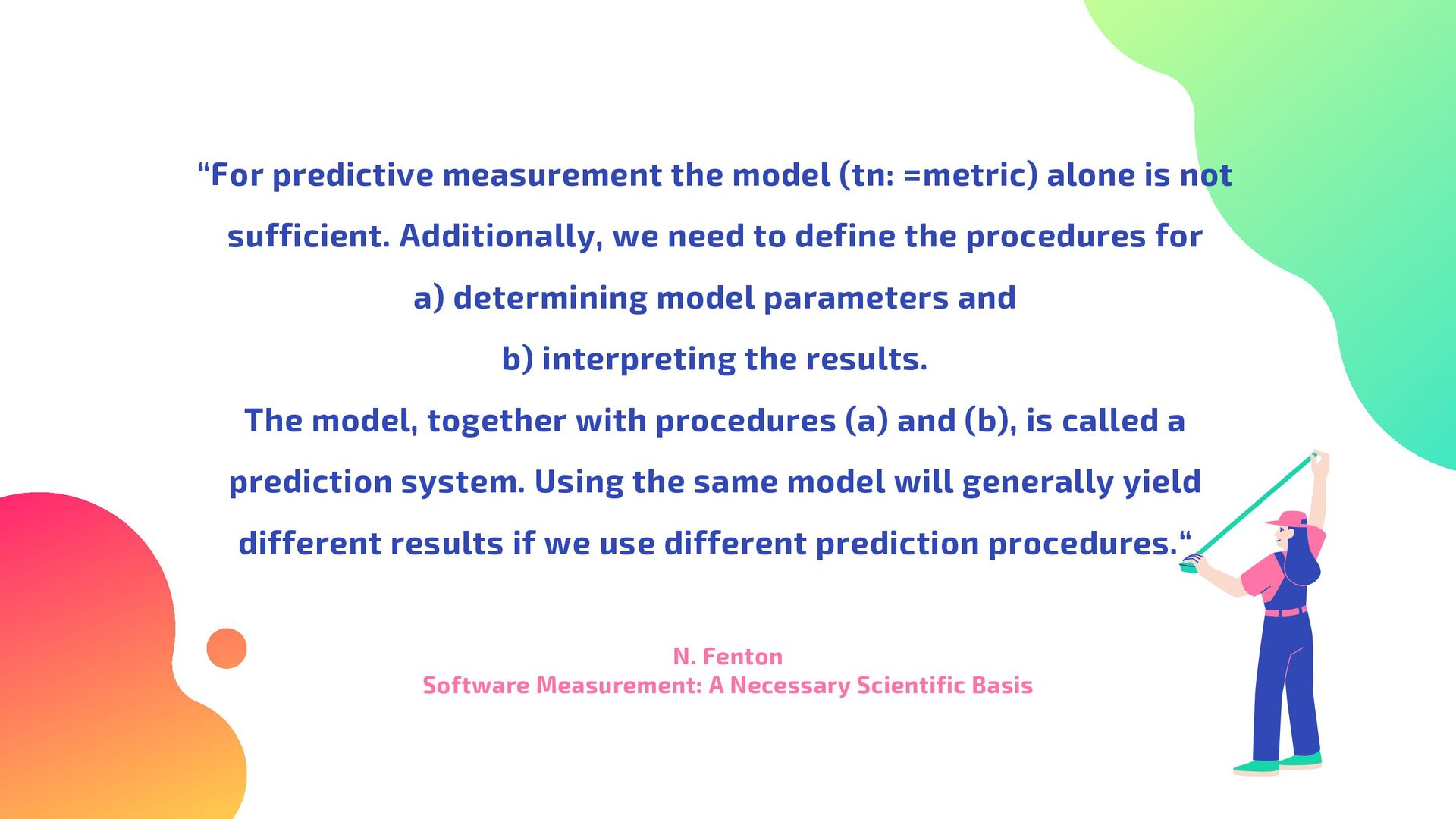 “For predictive measurement the model (tn: =metric) alone is not sufficient. Additionally, we need to define the procedures for
a) determining model parameters and
b) interpreting the results.
The model, together with procedures (a) and (b), is called a prediction system. Using the same model will generally yield different results if we use different prediction procedures.“

N. Fenton
Software Measurement: A Necessary Scientific Basis